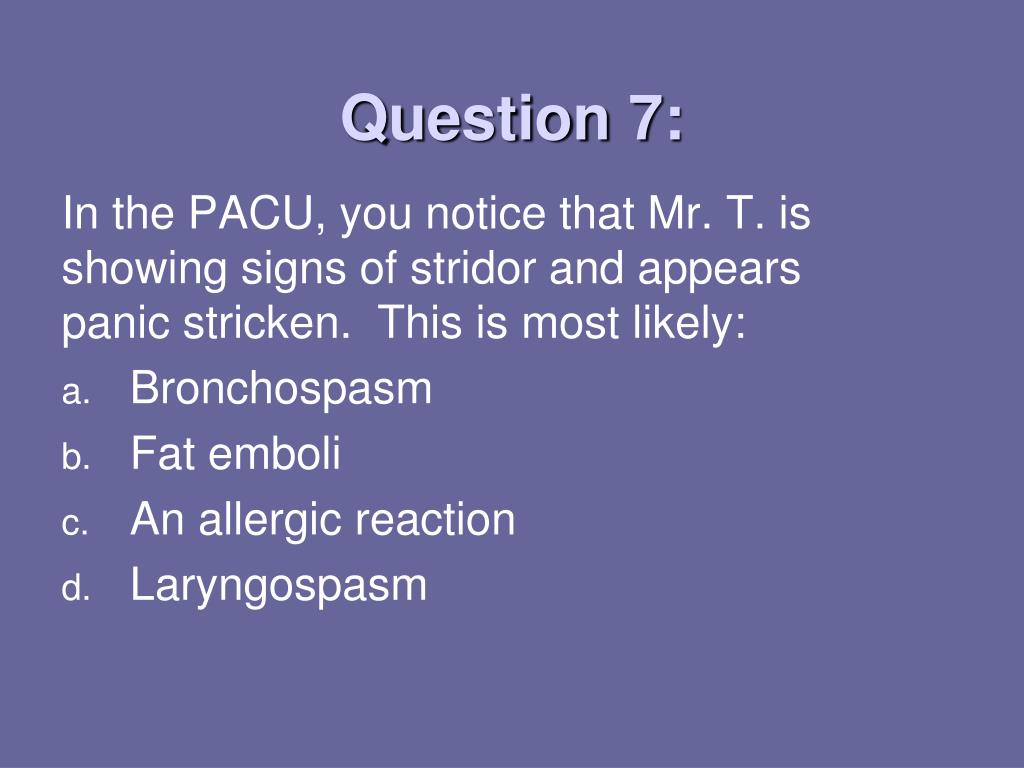 Question 7:

In the PACU, you notice that Mr. T. is showing signs of stridor and appears panic stricken.  This is most likely:

a. Bronchospasm
b. Fat emboli
c. An allergic reaction
d. Laryngospasm